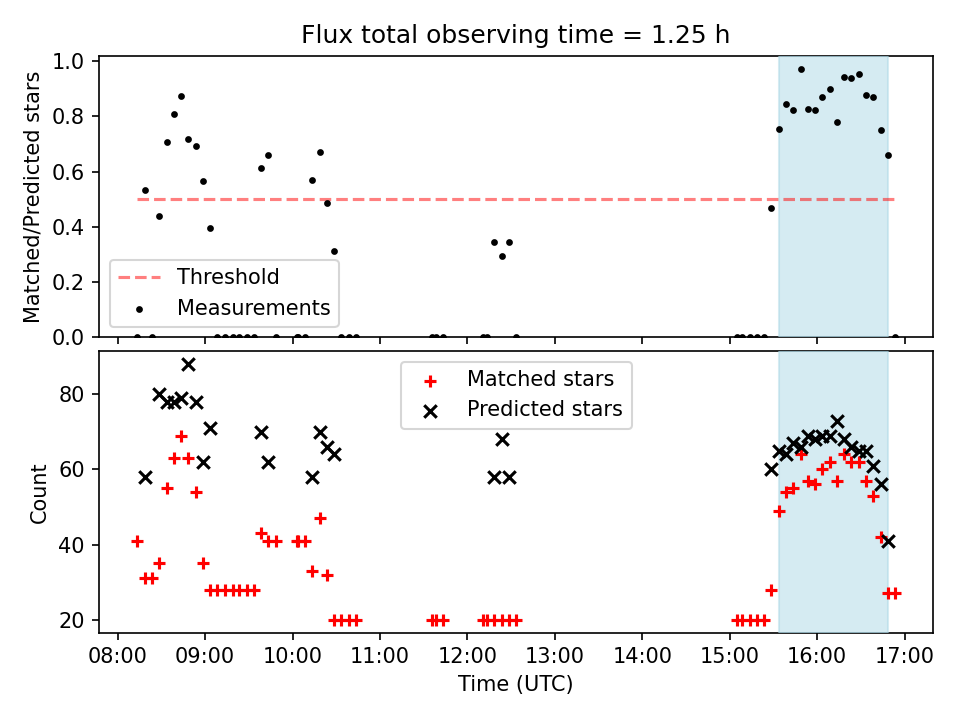 Flux total observing time = 1.25 h

Matched/Predicted stars

1.0
0.8
0.6
0.4
0.2
0.0

Threshold
Measurements

Count

80
60
40
20

Matched stars
Predicted stars

08:00 09:00 10:00 11:00 12:00 13:00 14:00 15:00 16:00 17:00

Time (UTC)